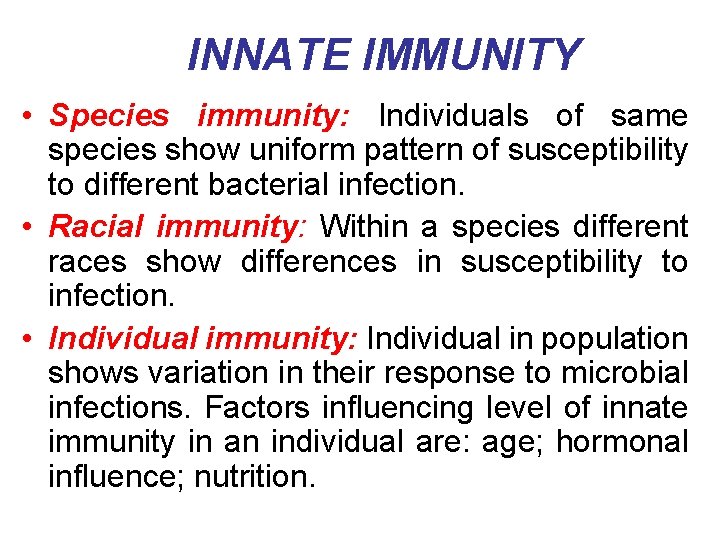 INNATE IMMUNITY

• Species immunity: Individuals of same species show uniform pattern of susceptibility to different bacterial infection.

• Racial immunity: Within a species different races show differences in susceptibility to infection.

• Individual immunity: Individual in population shows variation in their response to microbial infections. Factors influencing level of innate immunity in an individual are: age; hormonal influence; nutrition.